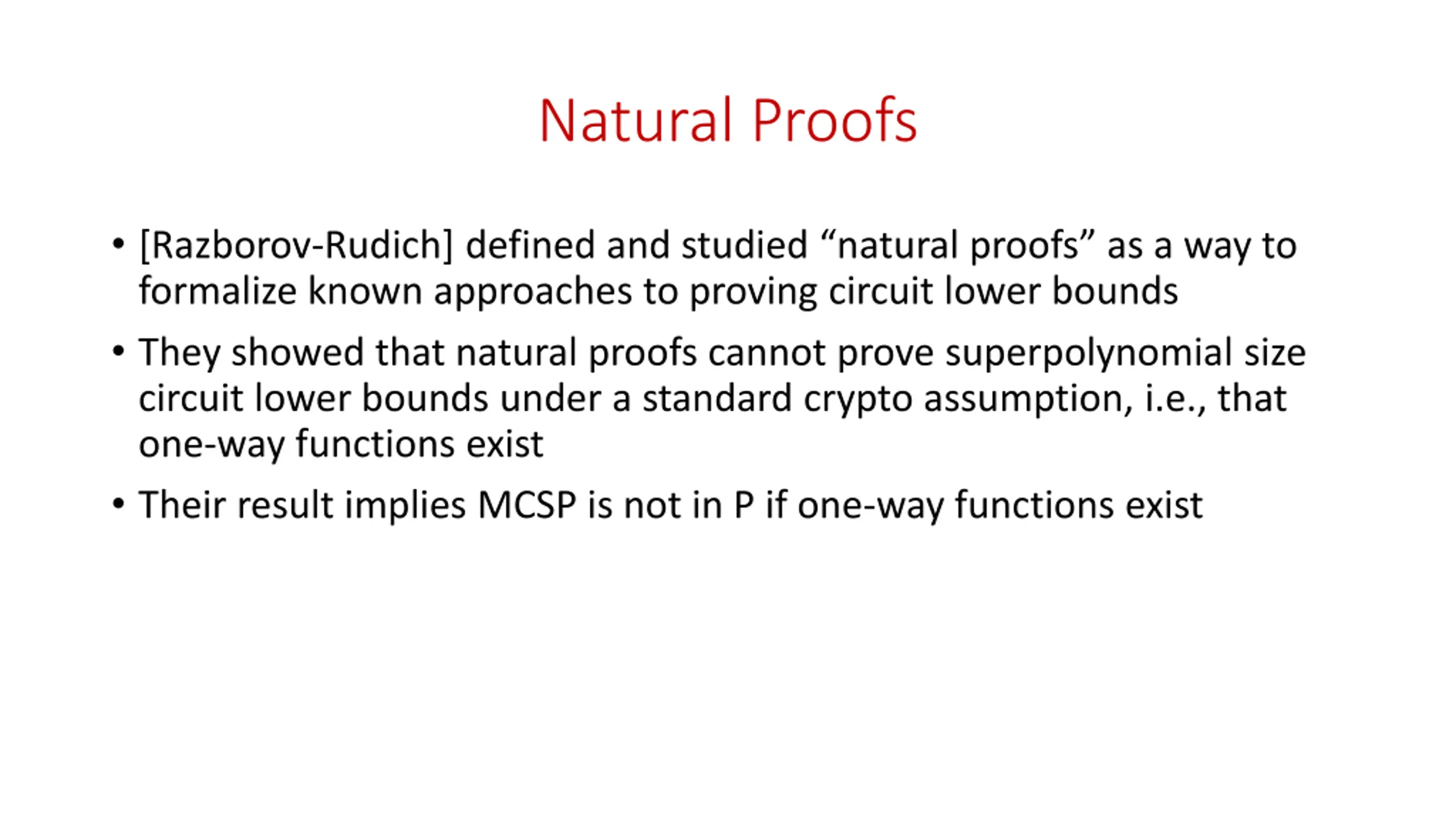 Natural Proofs

• [Razborov-Rudich] defined and studied “natural proofs” as a way to formalize known approaches to proving circuit lower bounds

• They showed that natural proofs cannot prove superpolynomial size circuit lower bounds under a standard crypto assumption, i.e., that one-way functions exist

• Their result implies MCSP is not in P if one-way functions exist